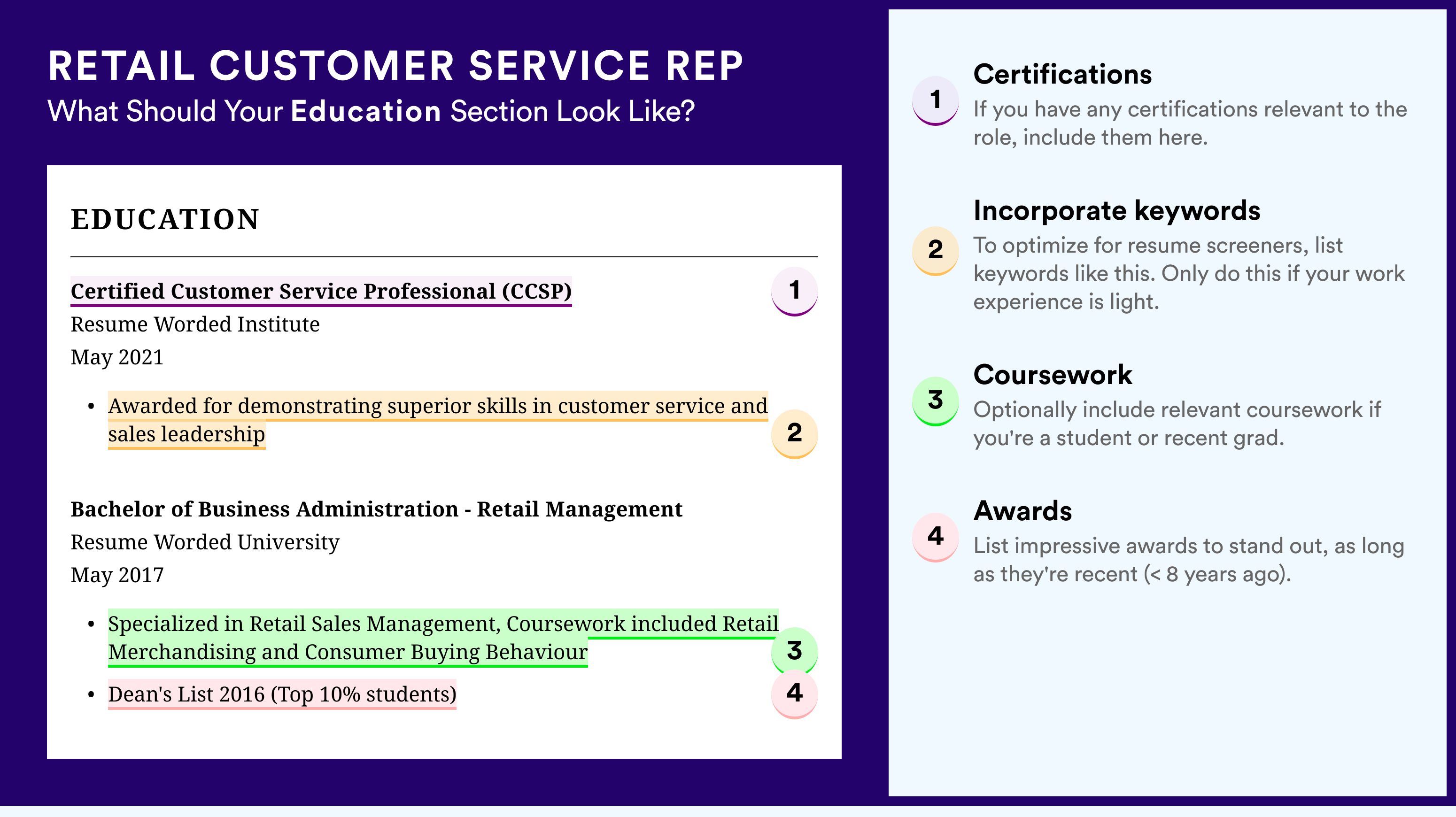 RETAIL CUSTOMER SERVICE REP
What Should Your Education Section Look Like?

EDUCATION

Certified Customer Service Professional (CCSP)
1
Resume Worded Institute
May 2021

• Awarded for demonstrating superior skills in customer service and sales leadership
2

Bachelor of Business Administration - Retail Management
Resume Worded University
May 2017

• Specialized in Retail Sales Management, Coursework included Retail Merchandising and Consumer Buying Behaviour
3
• Dean's List 2016 (Top 10% students)
4

1
Certifications
If you have any certifications relevant to the role, include them here.

2
Incorporate keywords
To optimize for resume screeners, list keywords like this. Only do this if your work experience is light.

3
Coursework
Optionally include relevant coursework if you're a student or recent grad.

4
Awards
List impressive awards to stand out, as long as they're recent (< 8 years ago).